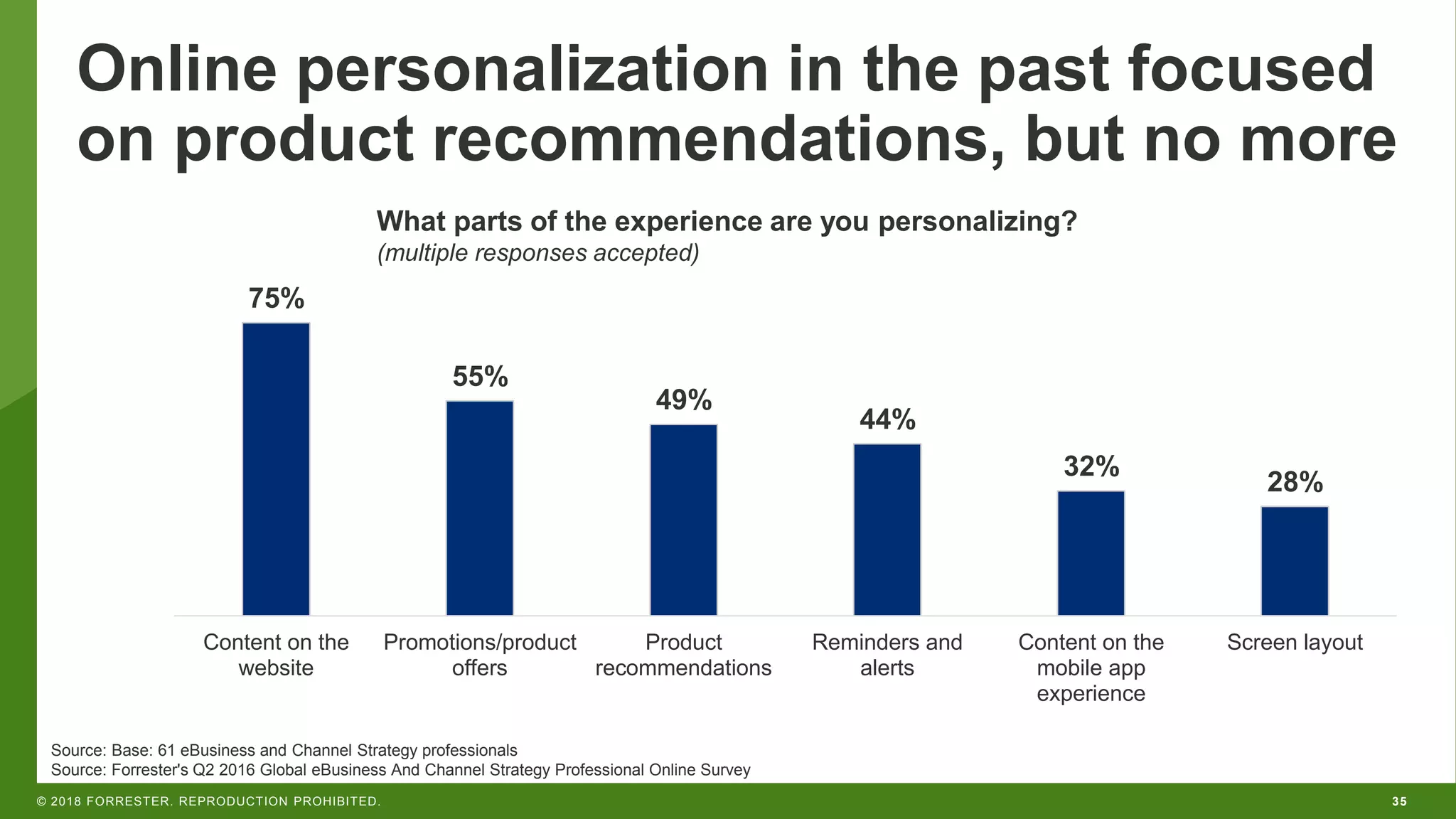 Online personalization in the past focused on product recommendations, but no more

What parts of the experience are you personalizing?
(multiple responses accepted)

75%
55%
49%
44%
32%
28%

Content on the website
Promotions/product offers
Product recommendations
Reminders and alerts
Content on the mobile app experience
Screen layout

Source: Base: 61 eBusiness and Channel Strategy professionals
Source: Forrester's Q2 2016 Global eBusiness And Channel Strategy Professional Online Survey

© 2018 FORRESTER. REPRODUCTION PROHIBITED.
35